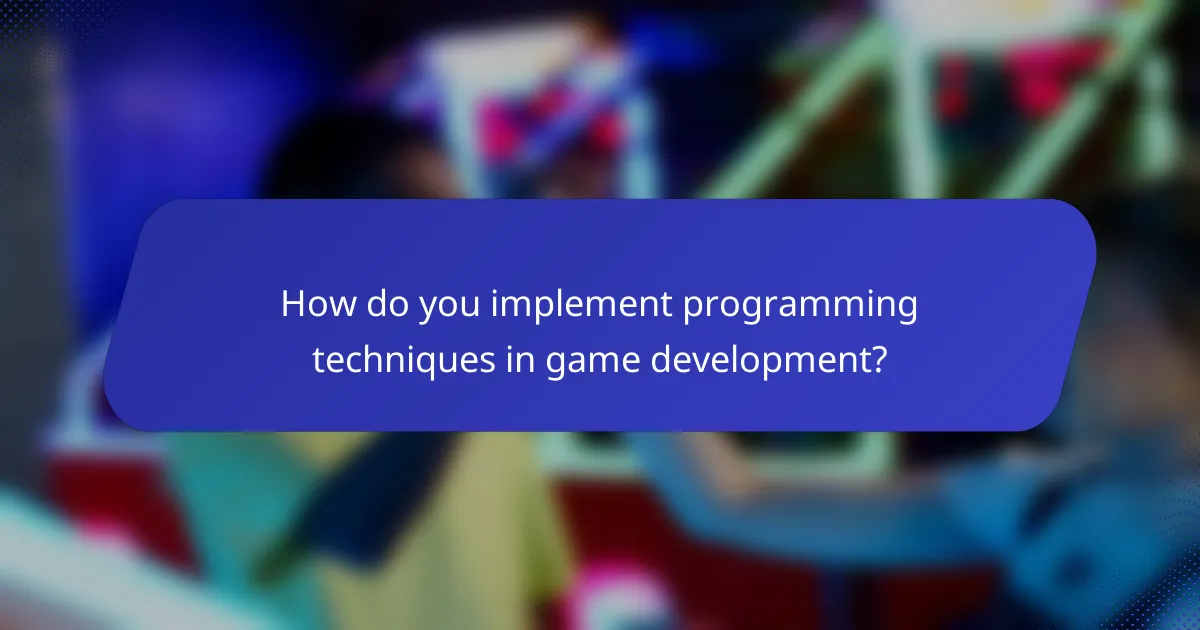 How do you implement programming techniques in game development?